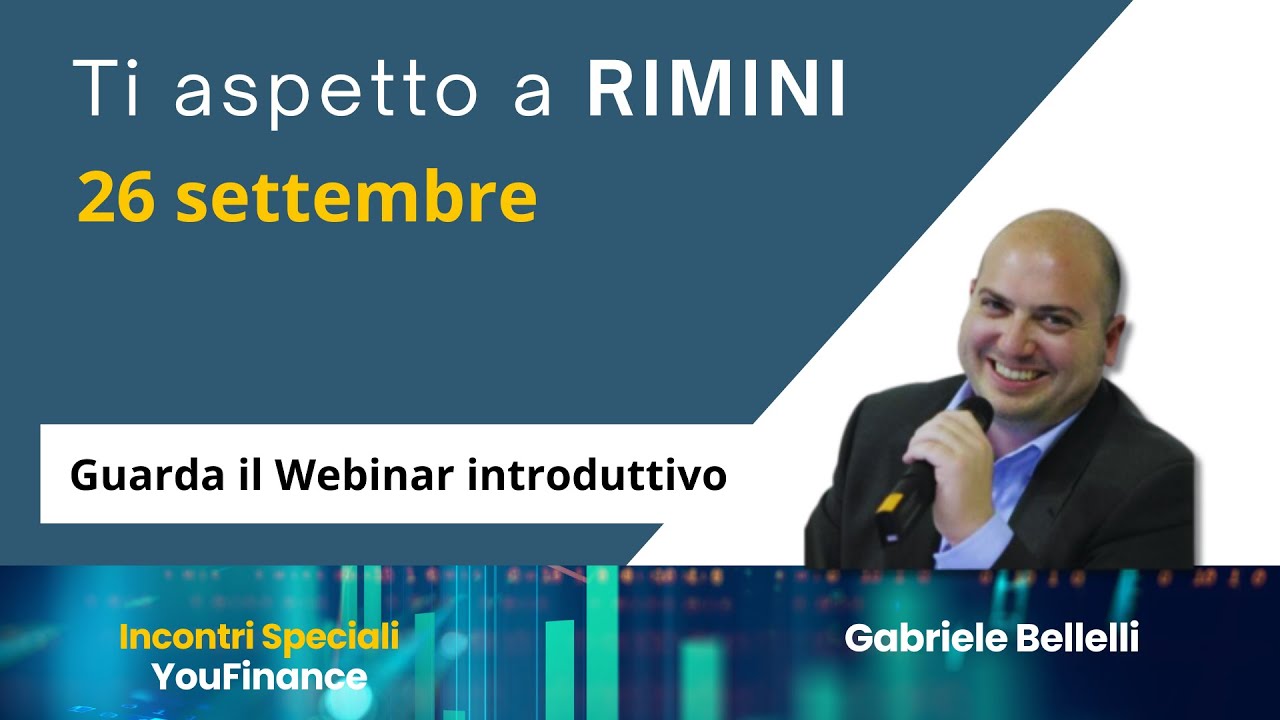 Ti aspetto a RIMINI
26 settembre

Guarda il Webinar introduttivo

Incontri Speciali
YouFinance

Gabriele Bellelli